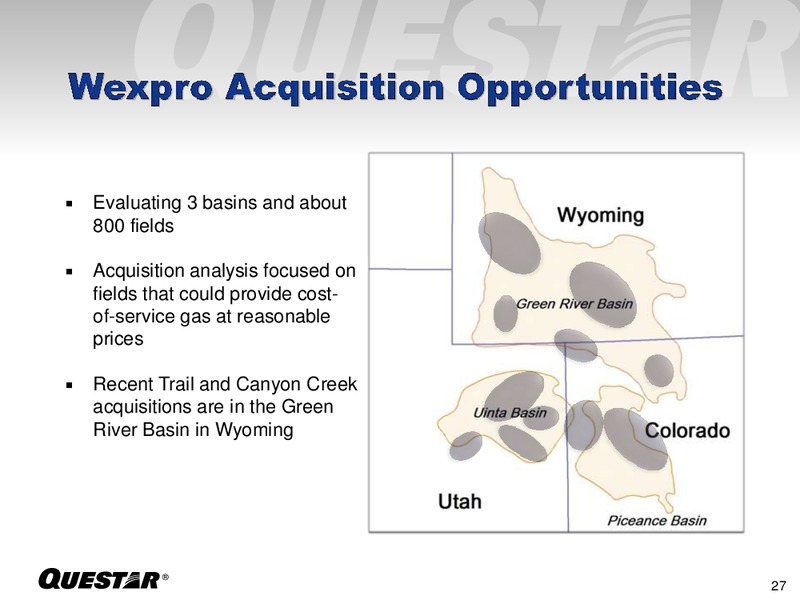 QUESTAR

Wexpro Acquisition Opportunities

▪ Evaluating 3 basins and about 800 fields

▪ Acquisition analysis focused on fields that could provide cost-of-service gas at reasonable prices

▪ Recent Trail and Canyon Creek acquisitions are in the Green River Basin in Wyoming

Wyoming

Green River Basin

Uinta Basin

Colorado

Utah

Piceance Basin

QUESTAR®

27